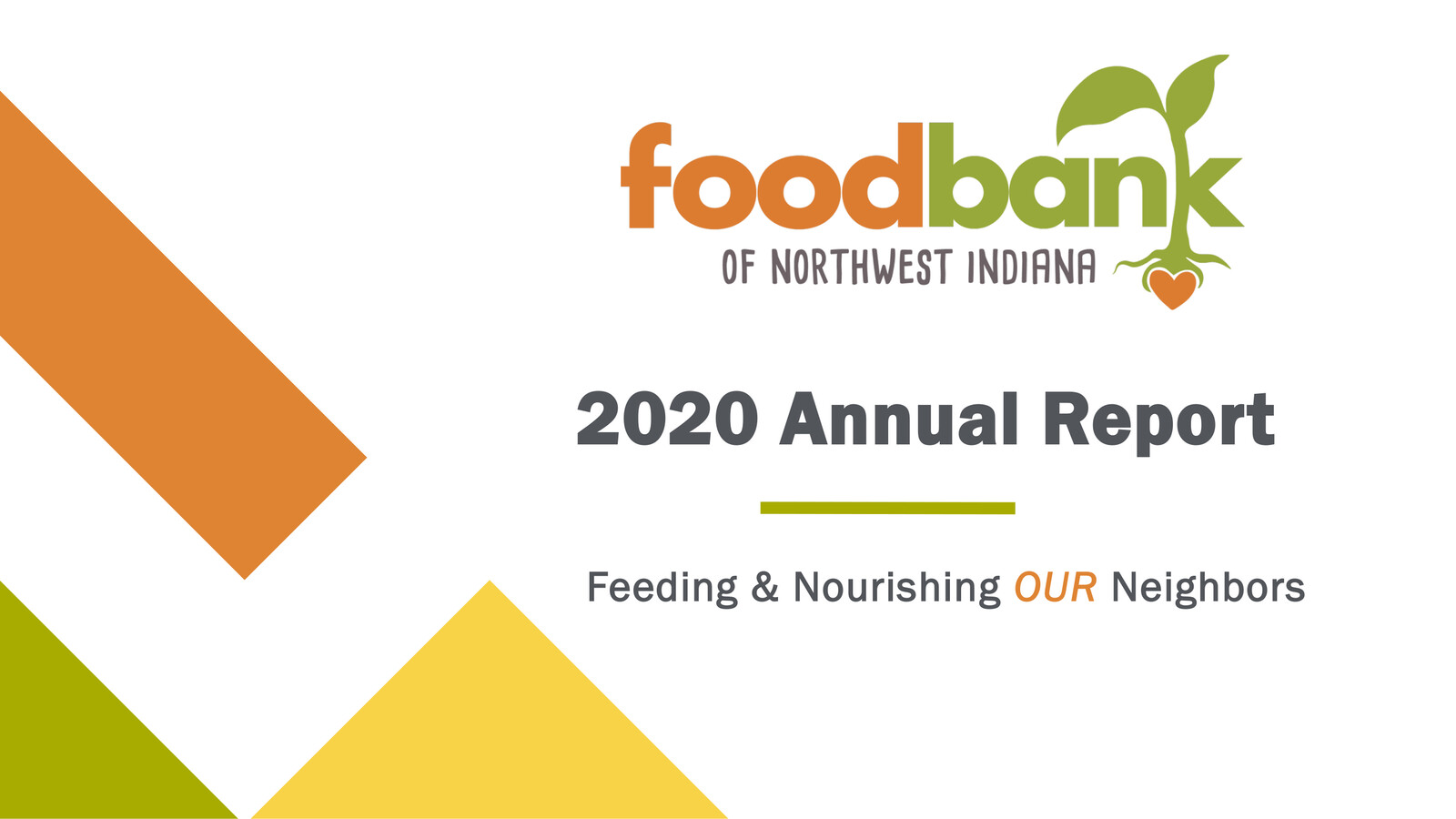 foodbank
OF NORTHWEST INDIANA

2020 Annual Report

Feeding & Nourishing OUR Neighbors